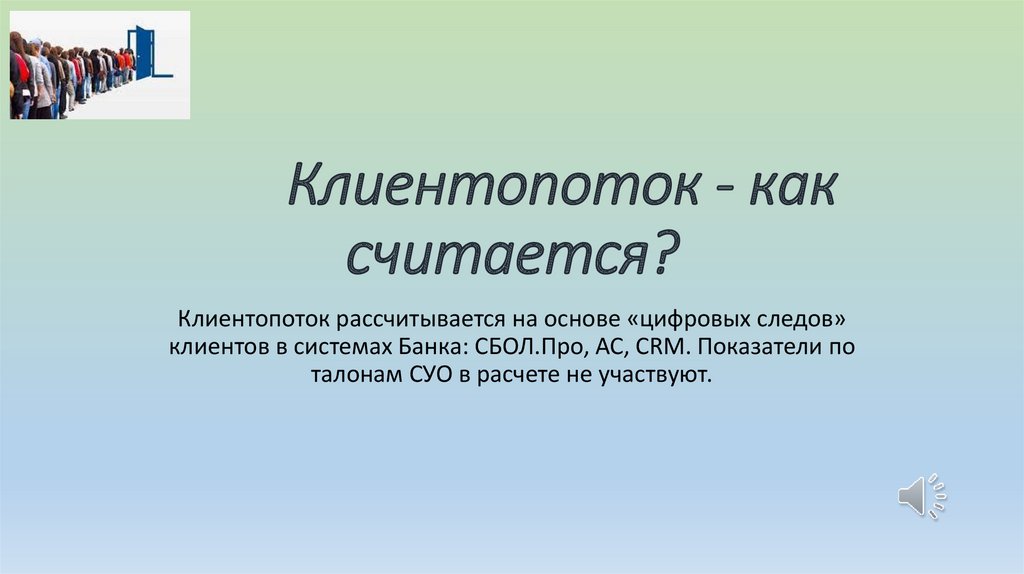 Клиентопоток - как считается?

Клиентопоток рассчитывается на основе «цифровых следов» клиентов в системах Банка: СБОЛ.Про, АС, CRM. Показатели по талонам СУО в расчете не участвуют.